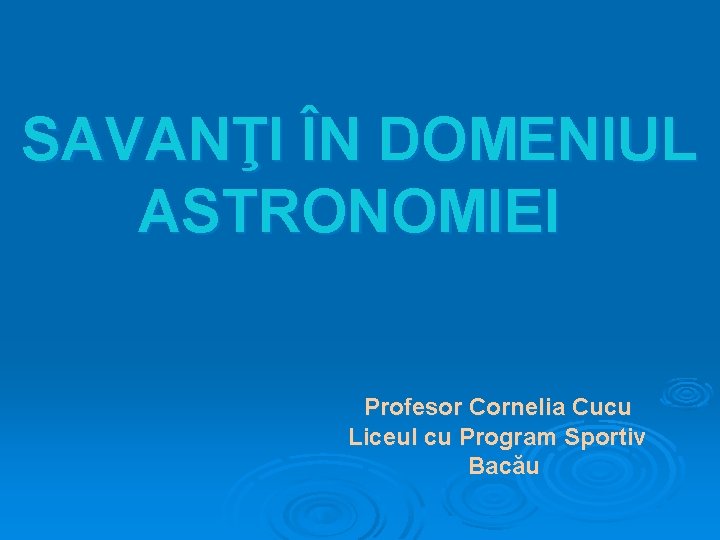 SAVANŢI ÎN DOMENIUL ASTRONOMIEI

Profesor Cornelia Cucu
Liceul cu Program Sportiv
Bacău